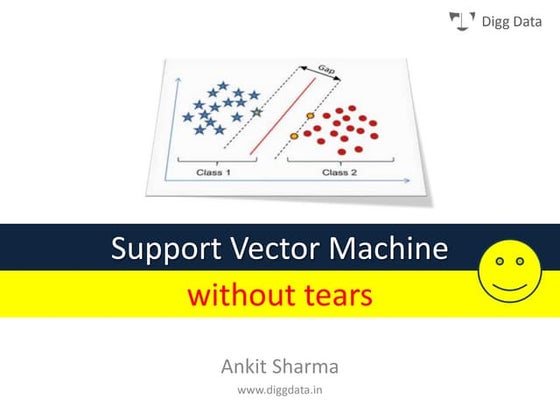 Digg Data

Gap

Class 1

Class 2

Support Vector Machine

without tears

Ankit Sharma

www.diggdata.in